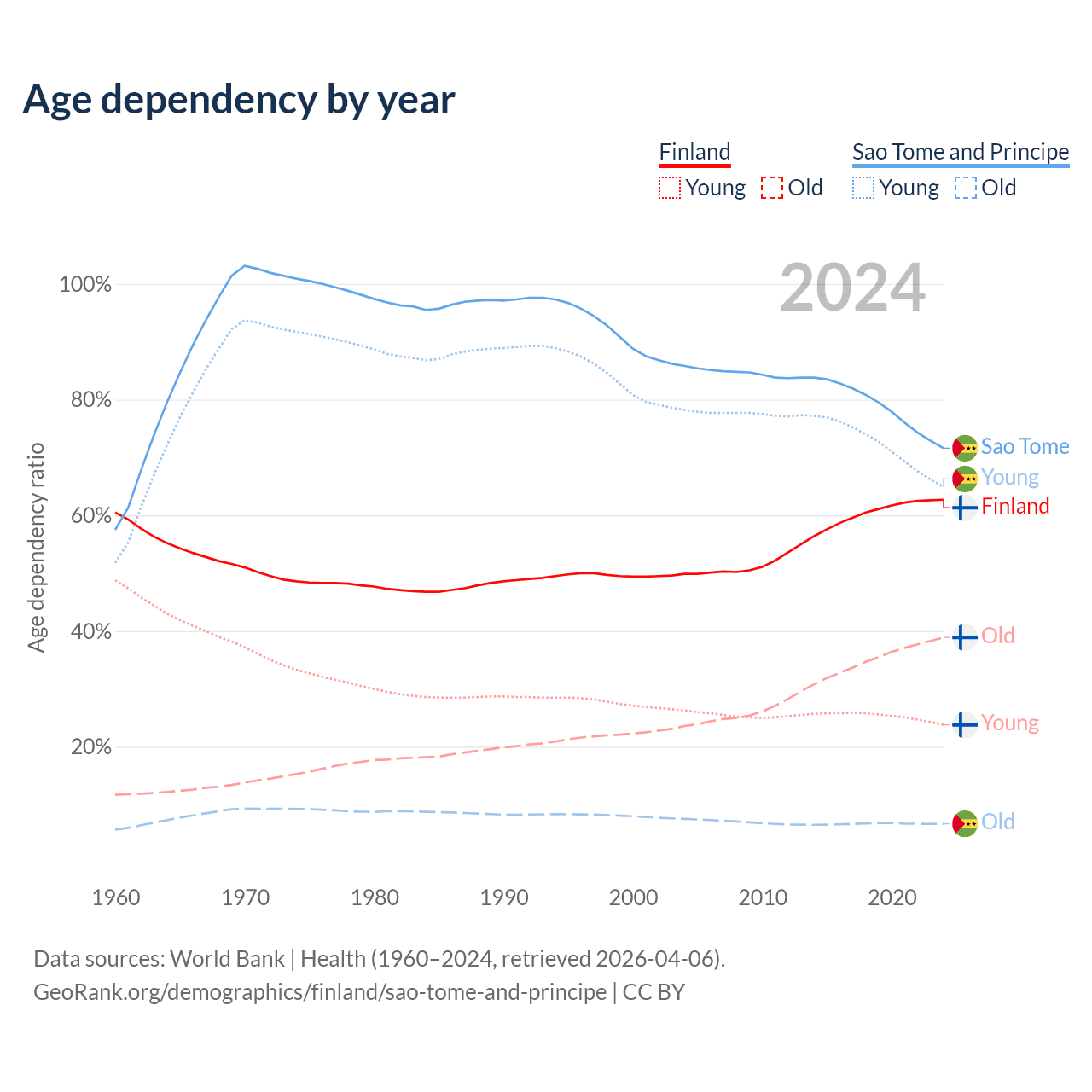 Age dependency by year

Finland
Young Old

Sao Tome and Principe
Young Old

2024

Age dependency ratio

100%
80%
60%
40%
20%

Sao Tome
Young
Finland
Old
Young
Old

1960 1970 1980 1990 2000 2010 2020

Data sources: World Bank | Health (1960–2024, retrieved 2026-04-06).
GeoRank.org/demographics/finland/sao-tome-and-principe | CC BY